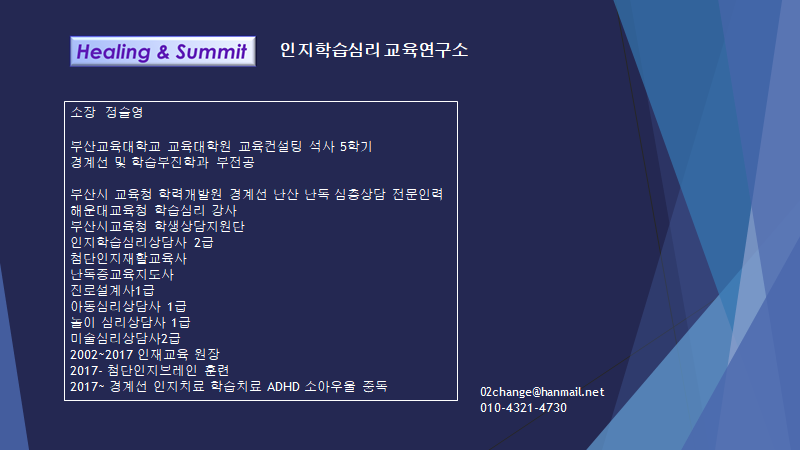 Healing & Summit

인지학습심리 교육연구소

소장 정슬영

부산교육대학교 교육대학원 교육컨설팅 석사 5학기
경계선 및 학습부진학과 부전공

부산시 교육청 학력개발원 경계선 난산 난독 심층상담 전문인력
해운대교육청 학습심리 강사
부산시교육청 학생상담지원단
인지학습심리상담사 2급
첨단인지재활교육사
난독증교육지도사
진로설계사1급
아동심리상담사 1급
놀이 심리상담사 1급
미술심리상담사2급
2002~2017 인재교육 원장
2017- 첨단인지브레인 훈련
2017~ 경계선 인지치료 학습치료 ADHD 소아우울 중독

02change@hanmail.net
010-4321-4730